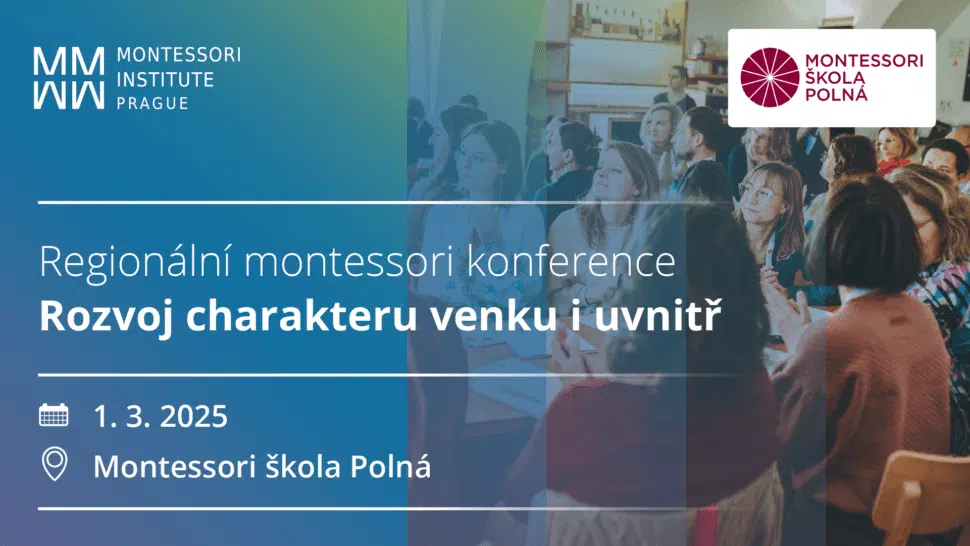 MONTESSORI INSTITUTE PRAGUE

MONTESSORI ŠKOLA POLNÁ

Regionální montessori konference
Rozvoj charakteru venku i uvnitř

1. 3. 2025

Montessori škola Polná